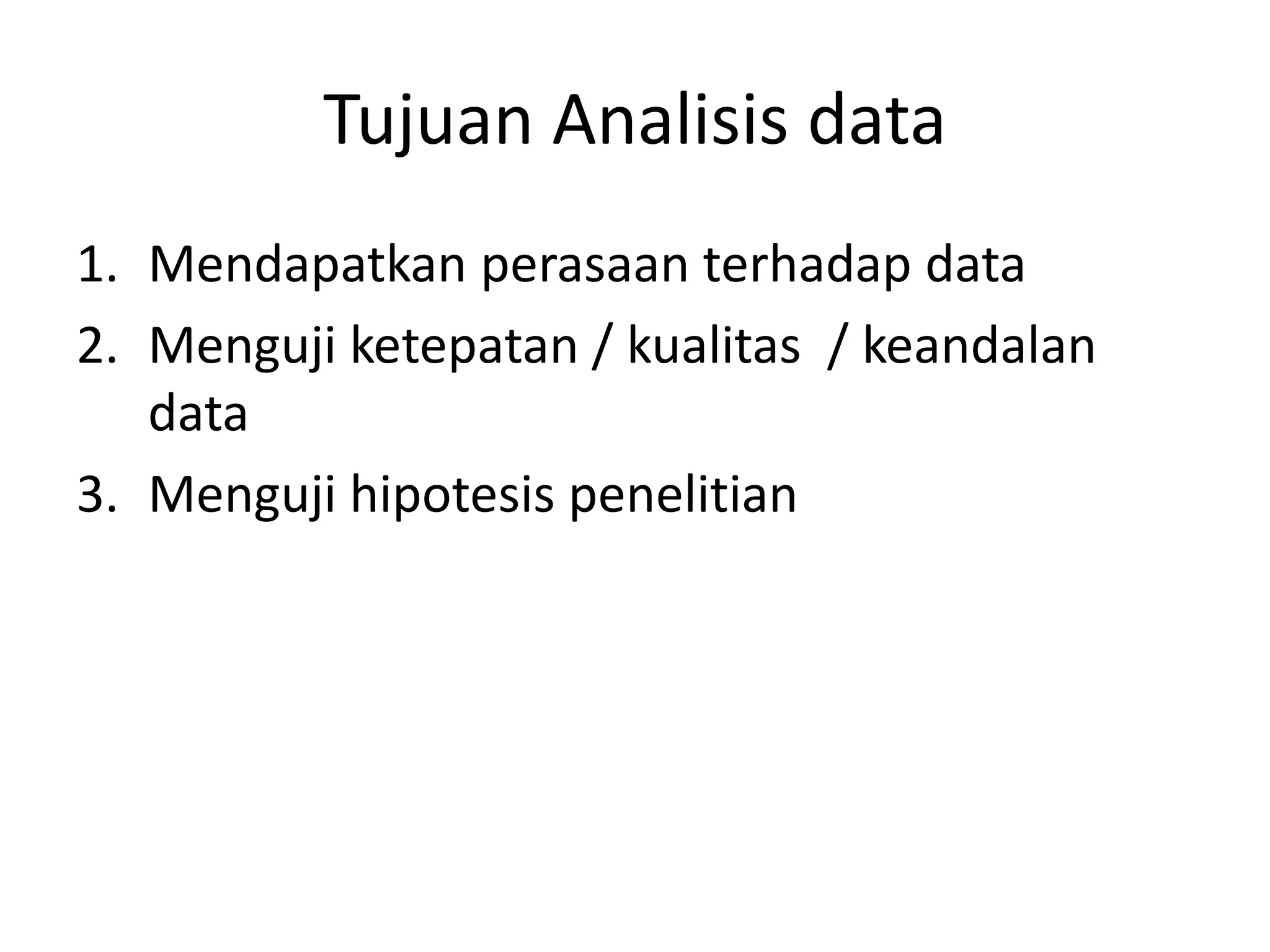 Tujuan Analisis data

1. Mendapatkan perasaan terhadap data
2. Menguji ketepatan / kualitas / keandalan data
3. Menguji hipotesis penelitian